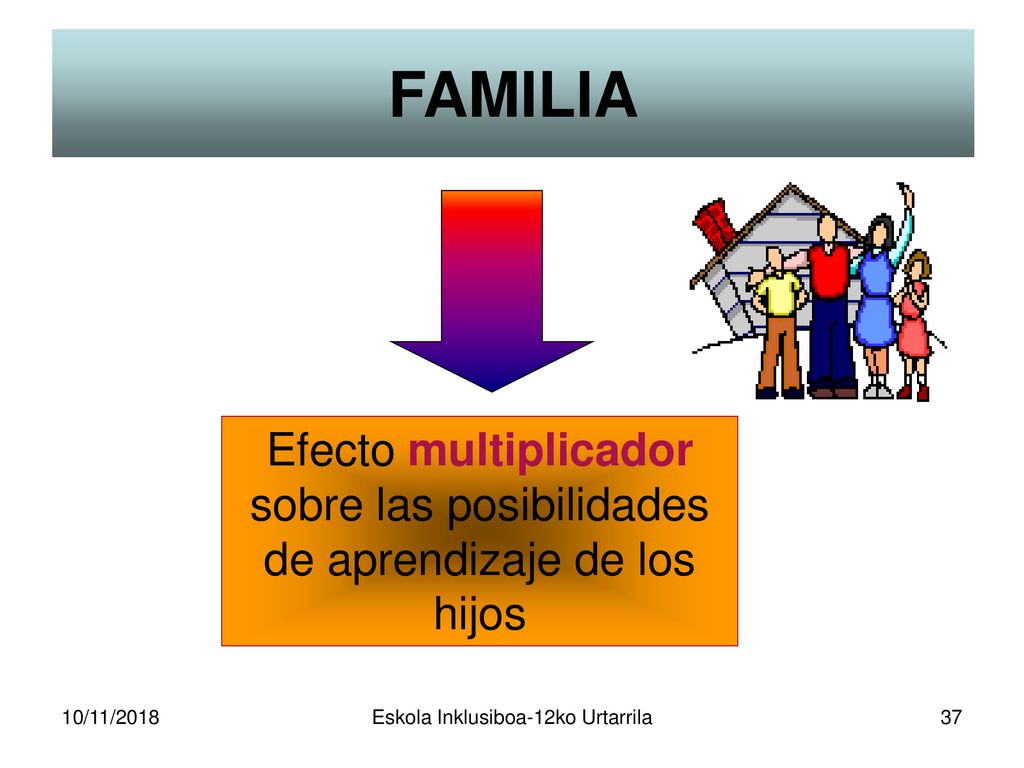 FAMILIA

Efecto multiplicador sobre las posibilidades de aprendizaje de los hijos

10/11/2018

Eskola Inklusiboa-12ko Urtarrila

37